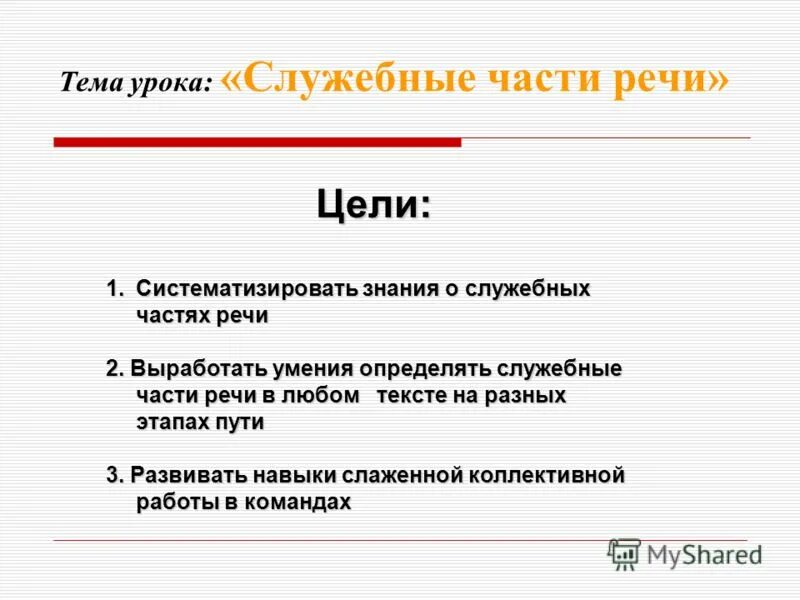 Тема урока: «Служебные части речи»

Цели:

1. Систематизировать знания о служебных частях речи

2. Выработать умения определять служебные части речи в любом тексте на разных этапах пути

3. Развивать навыки слаженной коллективной работы в командах

MyShared